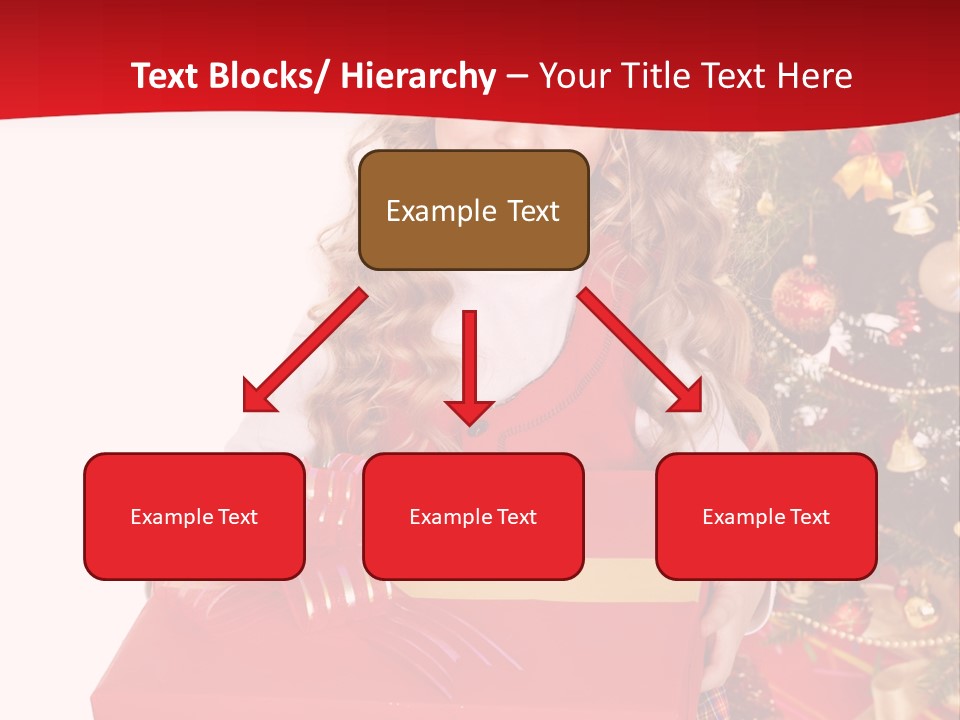 Text Blocks/ Hierarchy – Your Title Text Here

Example Text

Example Text

Example Text

Example Text